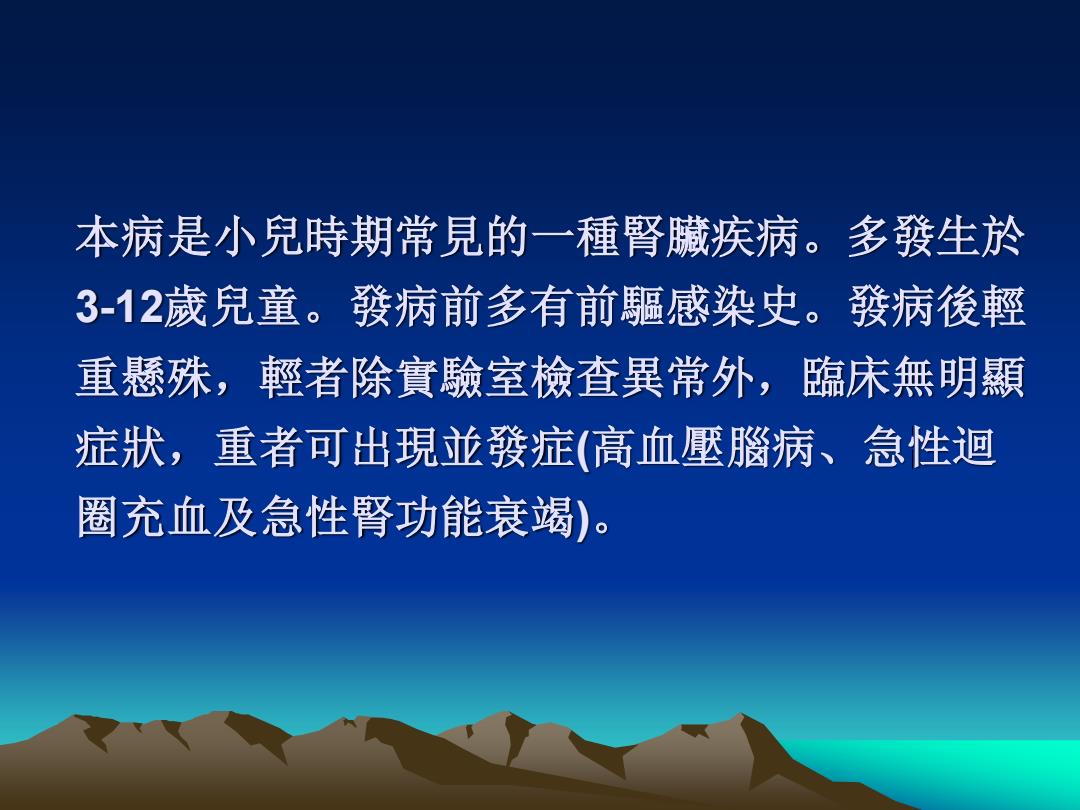 本病是小兒時期常見的一種腎臟疾病。多發生於3-12歲兒童。發病前多有前驅感染史。發病後輕重懸殊，輕者除實驗室檢查異常外，臨床無明顯症狀，重者可出現並發症(高血壓腦病、急性迴圈充血及急性腎功能衰竭)。